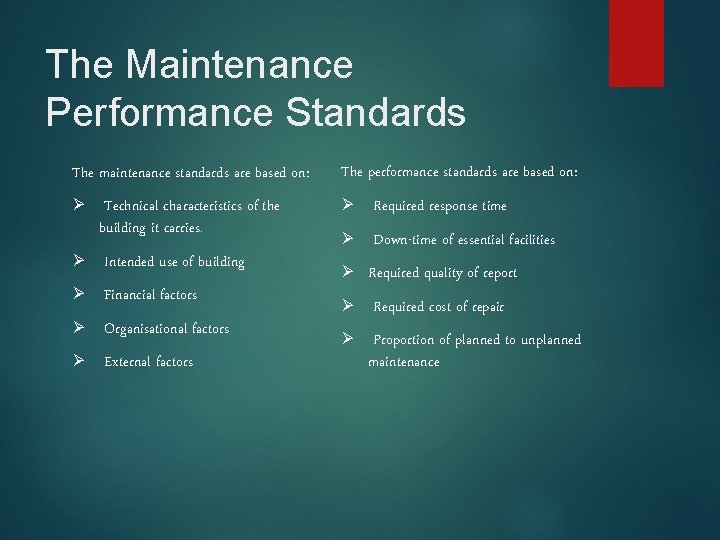 The Maintenance Performance Standards

The maintenance standards are based on:

➢ Technical characteristics of the building it carries.

➢ Intended use of building

➢ Financial factors

➢ Organisational factors

➢ External factors

The performance standards are based on:

➢ Required response time

➢ Down-time of essential facilities

➢ Required quality of report

➢ Required cost of repair

➢ Proportion of planned to unplanned maintenance